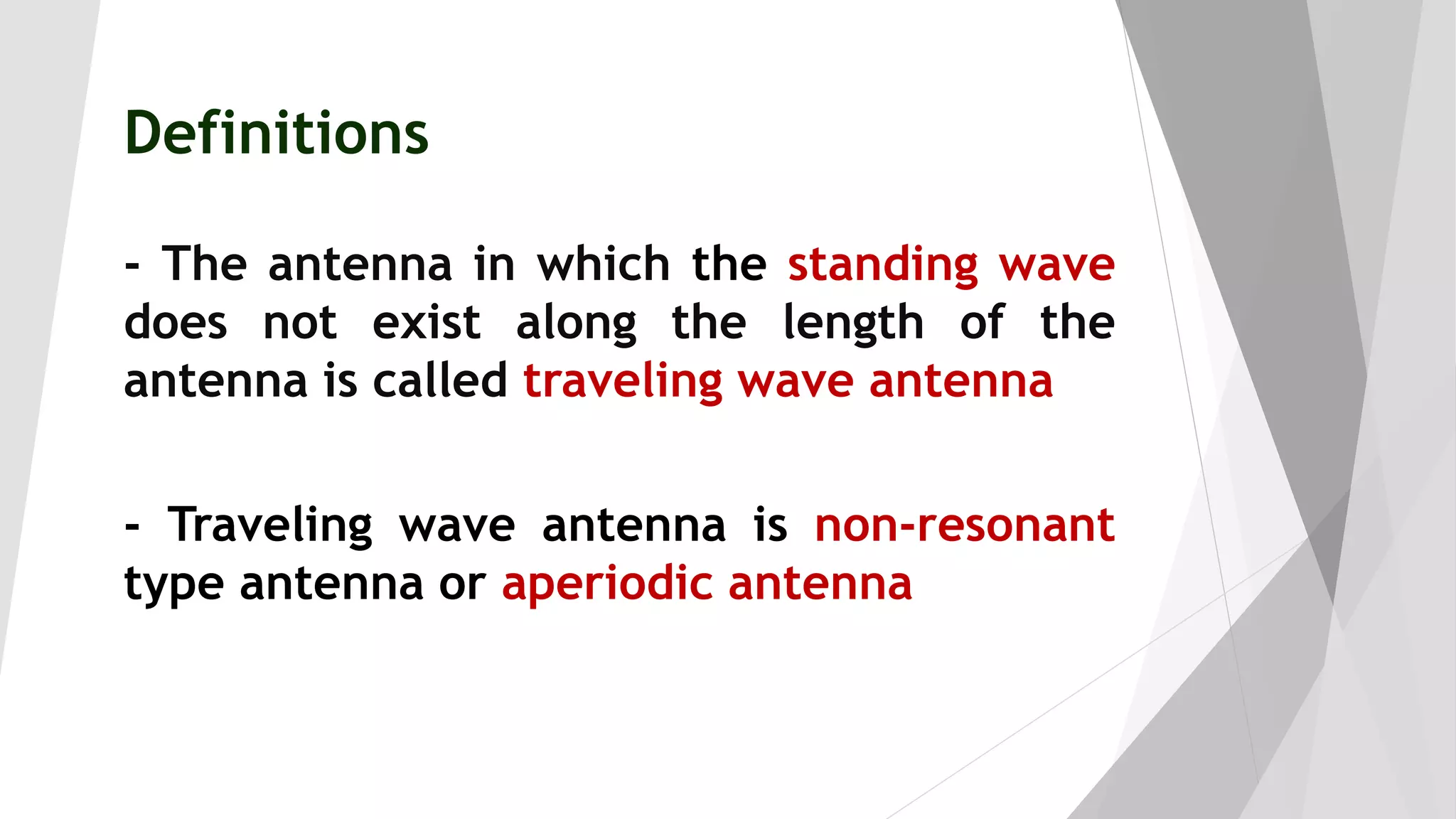 Definitions

- The antenna in which the standing wave does not exist along the length of the antenna is called traveling wave antenna

- Traveling wave antenna is non-resonant type antenna or aperiodic antenna